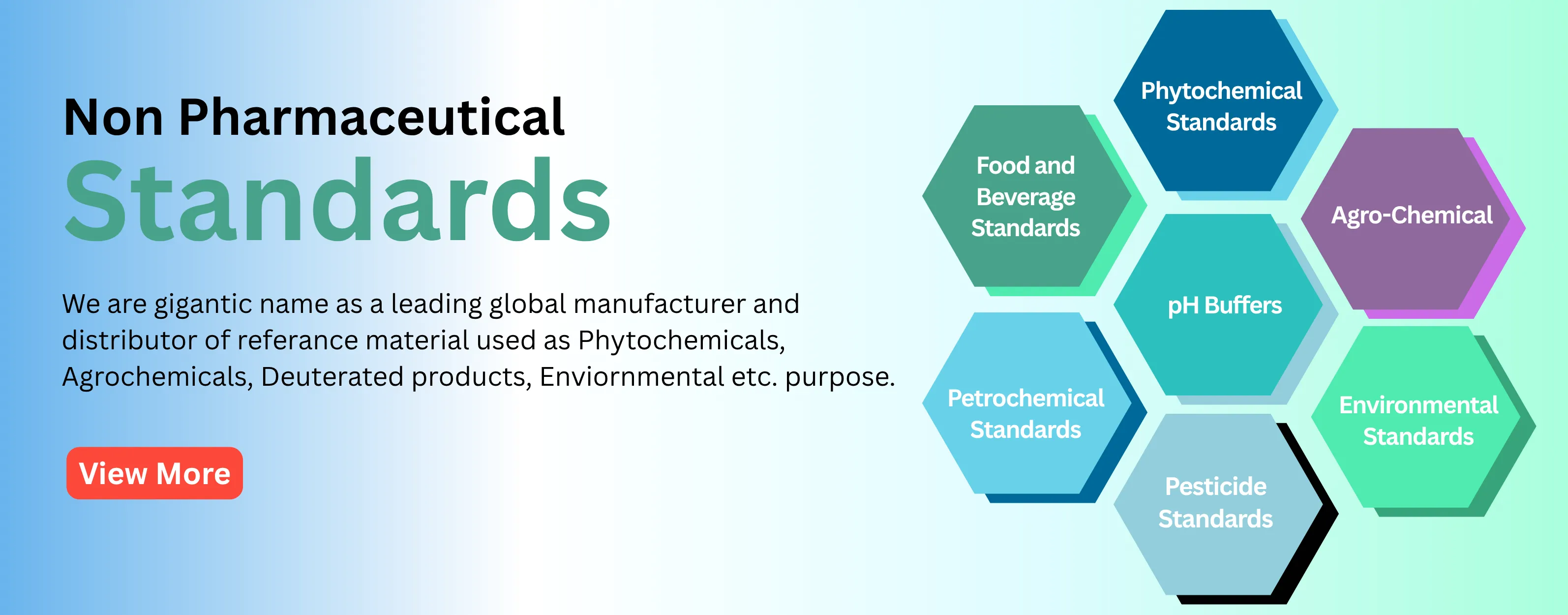 Non Pharmaceutical
Standards

We are gigantic name as a leading global manufacturer and distributor of referance material used as Phytochemicals, Agrochemicals, Deuterated products, Enviornmental etc. purpose.

View More

Phytochemical Standards

Food and Beverage Standards

Agro-Chemical

pH Buffers

Petrochemical Standards

Environmental Standards

Pesticide Standards